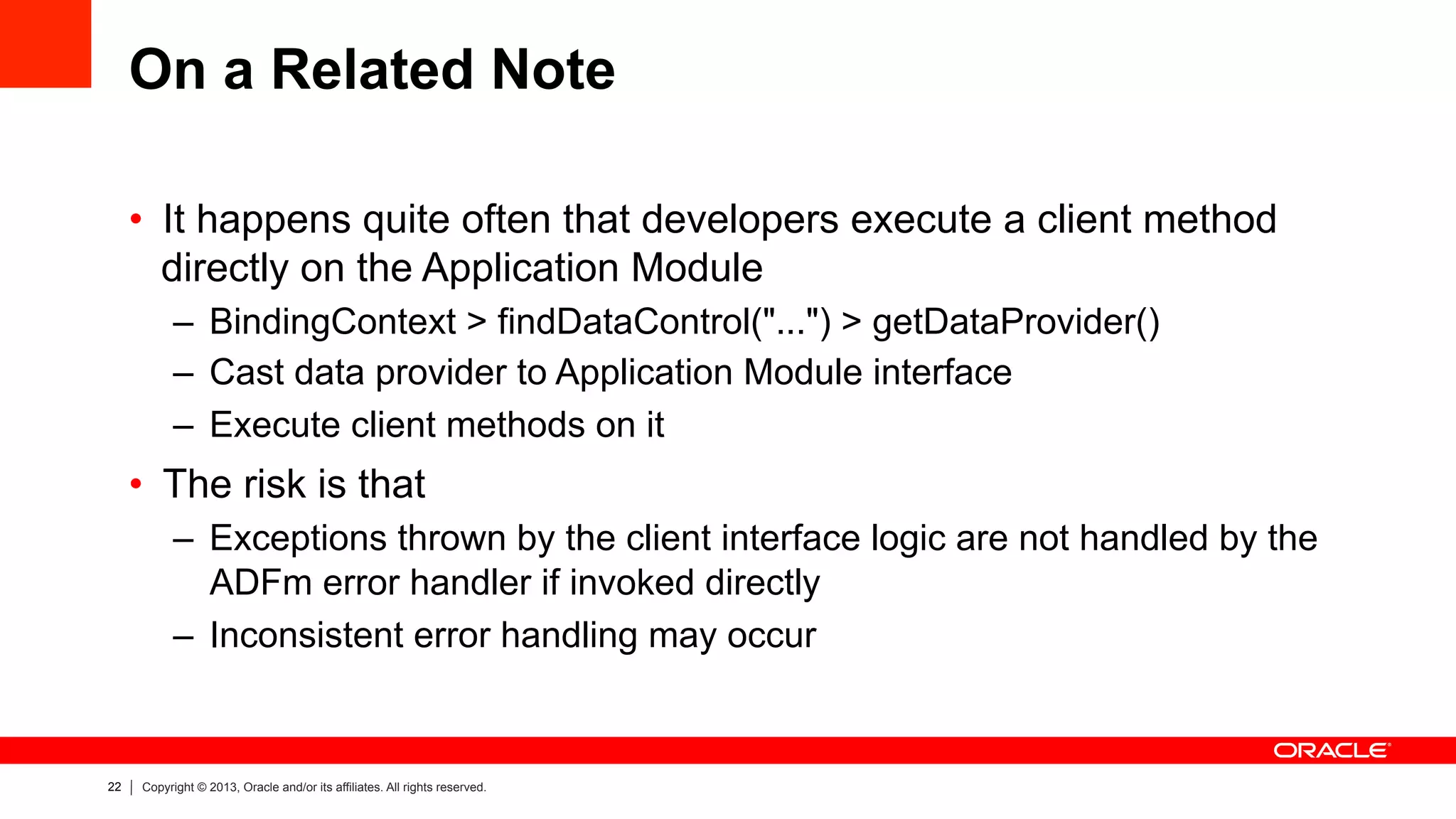 On a Related Note

• It happens quite often that developers execute a client method directly on the Application Module
  – BindingContext > findDataControl("...") > getDataProvider()
  – Cast data provider to Application Module interface
  – Execute client methods on it
• The risk is that
  – Exceptions thrown by the client interface logic are not handled by the ADFm error handler if invoked directly
  – Inconsistent error handling may occur

ORACLE

22 | Copyright © 2013, Oracle and/or its affiliates. All rights reserved.